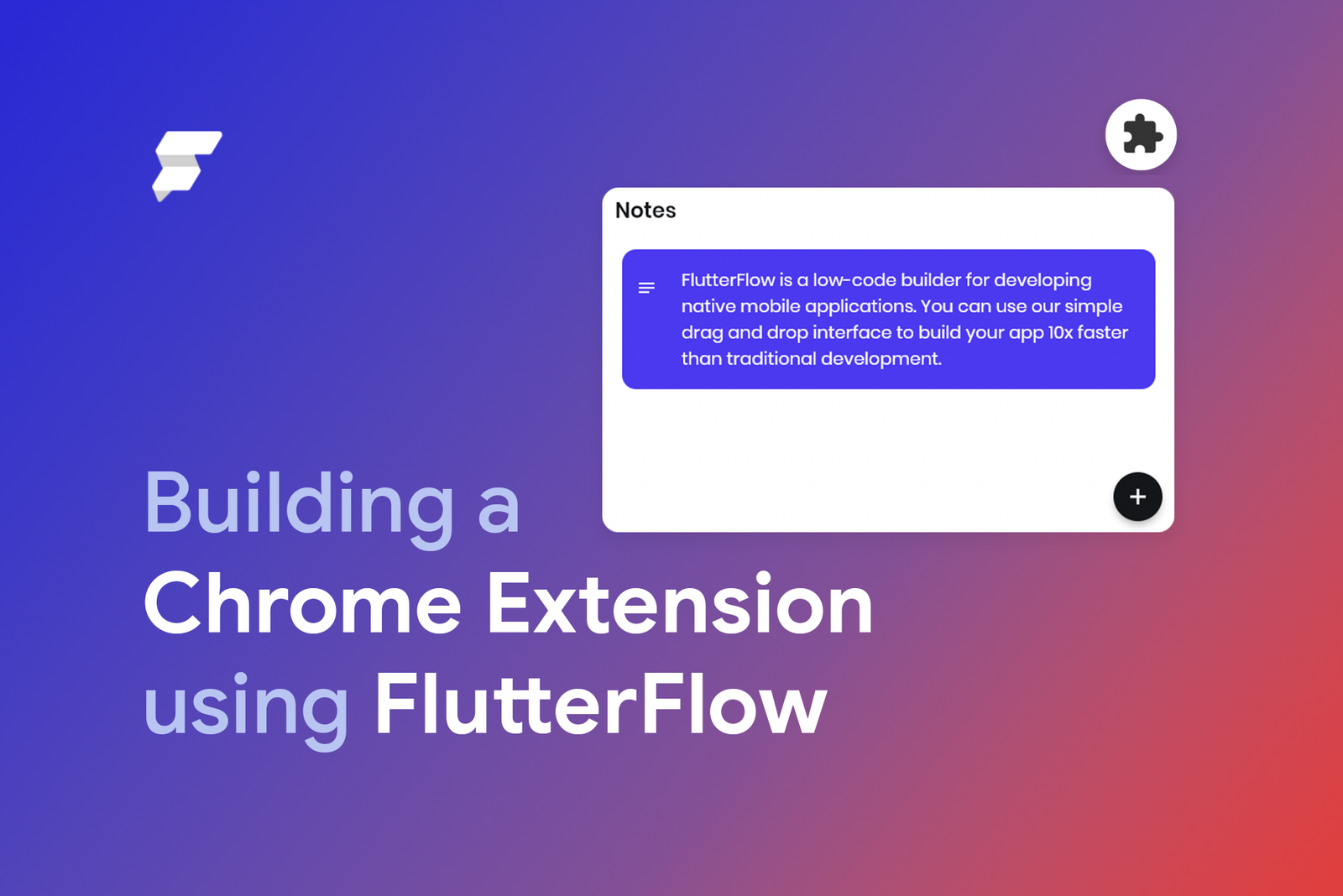 Notes

FlutterFlow is a low-code builder for developing native mobile applications. You can use our simple drag and drop interface to build your app 10x faster than traditional development.

+

Building a Chrome Extension using FlutterFlow